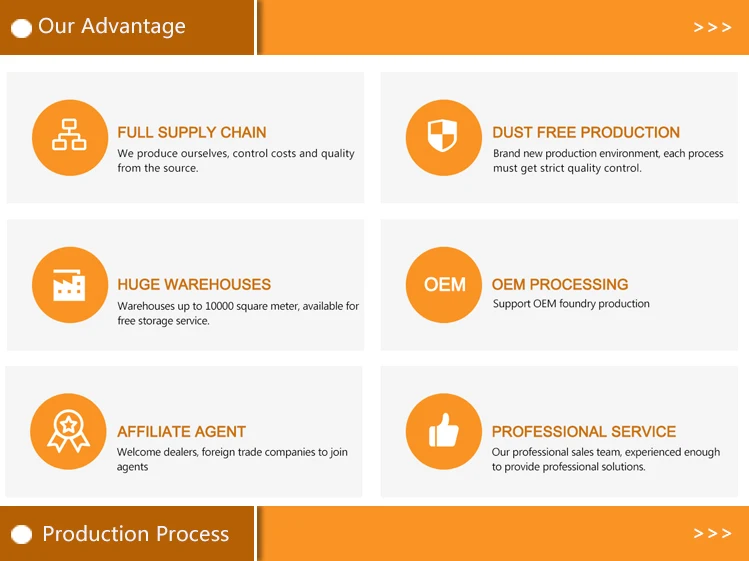 Our Advantage

>>>

FULL SUPPLY CHAIN

We produce ourselves, control costs and quality from the source.

DUST FREE PRODUCTION

Brand new production environment, each process must get strict quality control.

HUGE WAREHOUSES

Warehouses up to 10000 square meter, available for free storage service.

OEM

OEM PROCESSING

Support OEM foundry production

AFFILIATE AGENT

Welcome dealers, foreign trade companies to join agents

PROFESSIONAL SERVICE

Our professional sales team, experienced enough to provide professional solutions.

Production Process

>>>